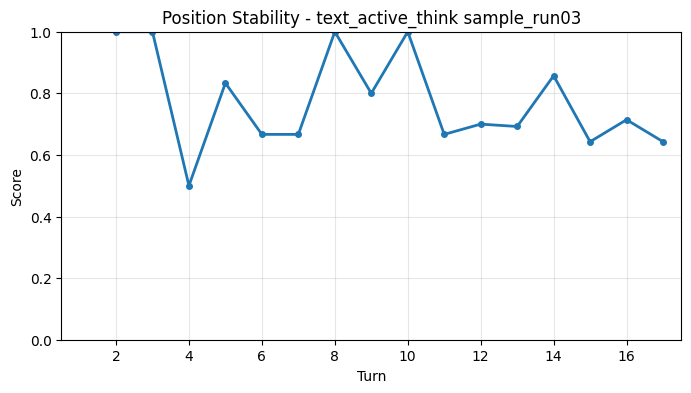 Position Stability - text_active_think sample_run03

Score

1.0
0.8
0.6
0.4
0.2
0.0

2
4
6
8
10
12
14
16

Turn